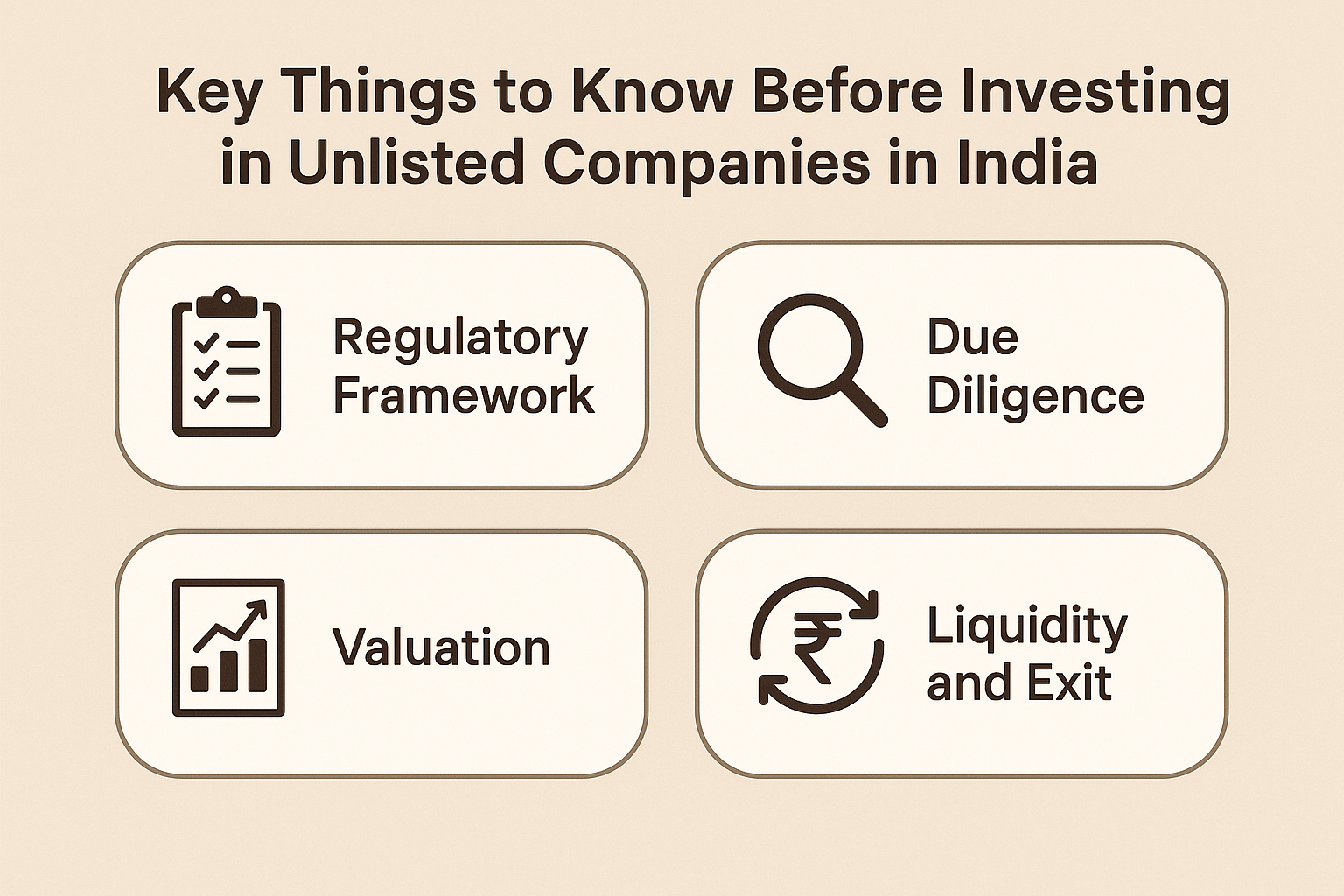 Key Things to Know Before Investing in Unlisted Companies in India

Regulatory Framework

Due Diligence

Valuation

₹

Liquidity and Exit